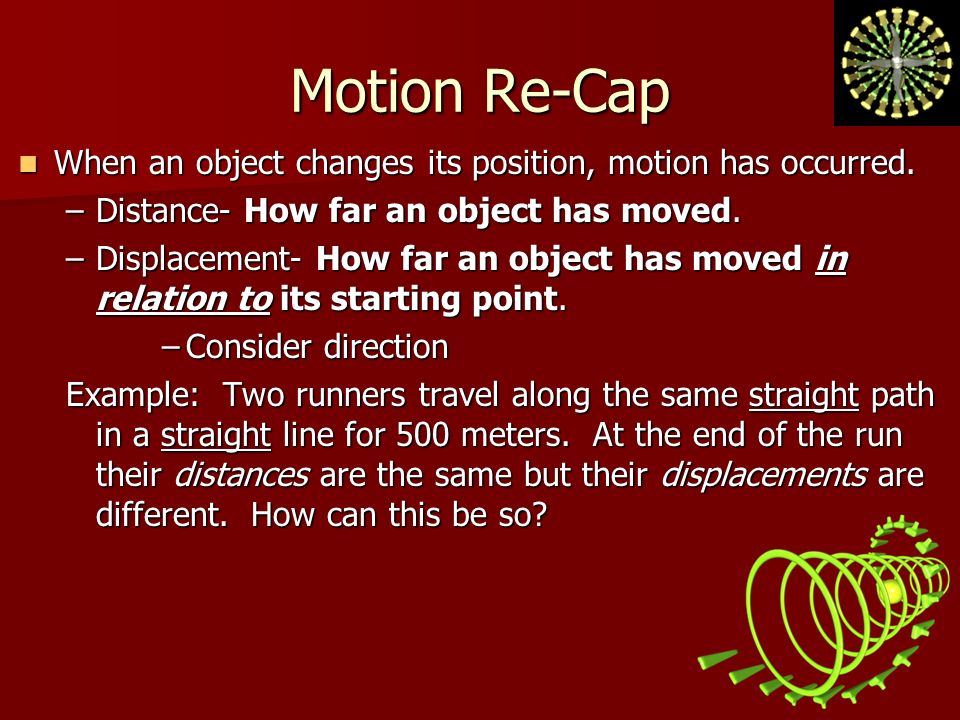 Motion Re-Cap

When an object changes its position, motion has occurred.

– Distance- How far an object has moved.

– Displacement- How far an object has moved in relation to its starting point.

– Consider direction

Example: Two runners travel along the same straight path in a straight line for 500 meters. At the end of the run their distances are the same but their displacements are different. How can this be so?